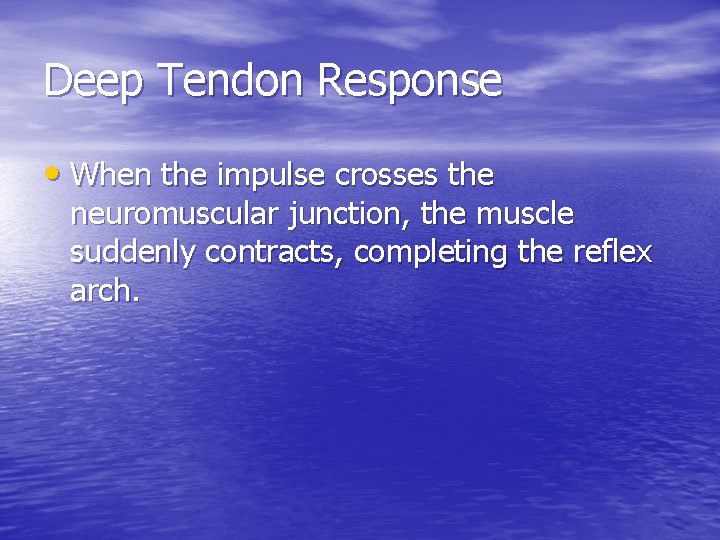 Deep Tendon Response

• When the impulse crosses the neuromuscular junction, the muscle suddenly contracts, completing the reflex arch.